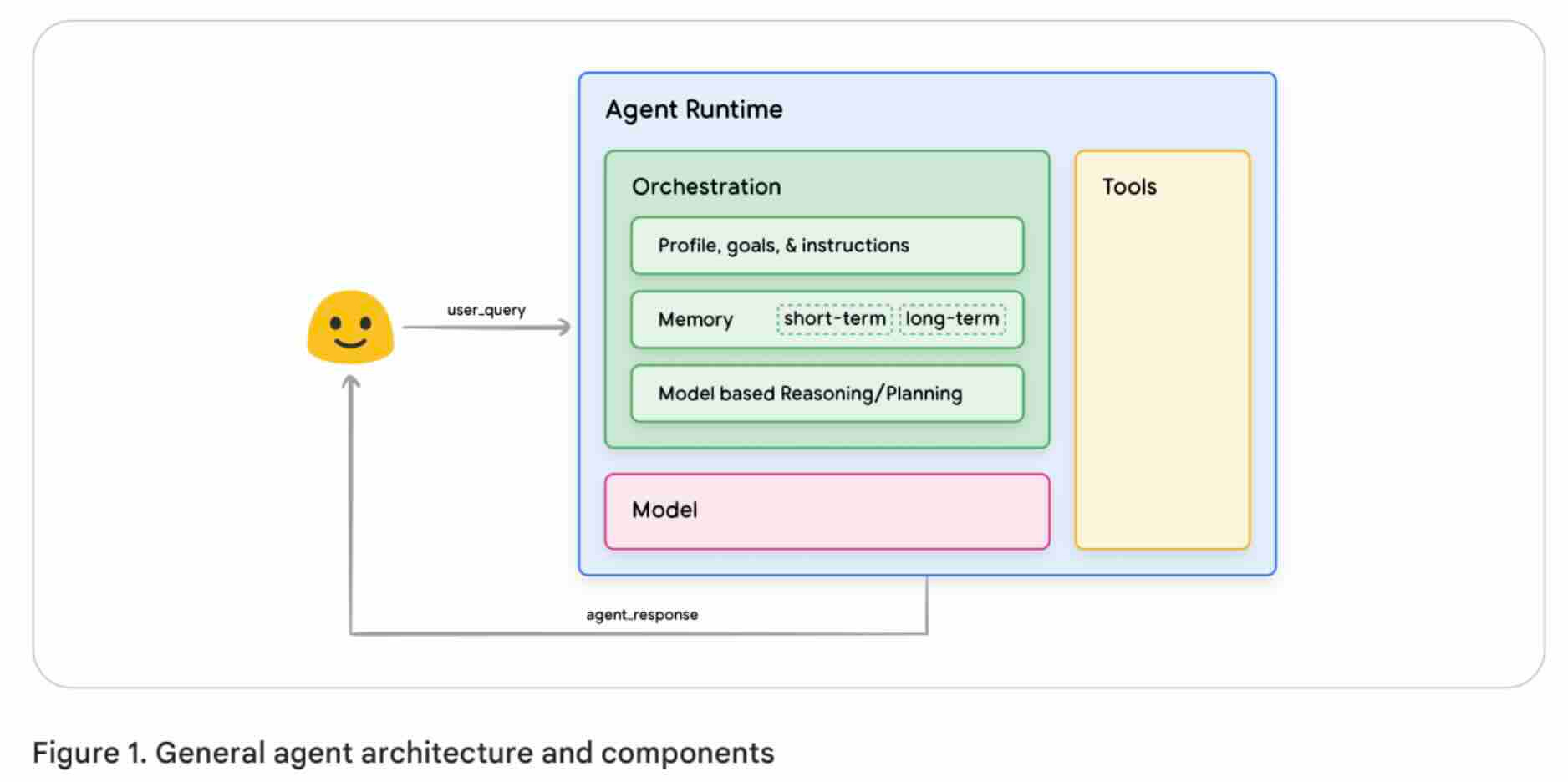 user_query

Agent Runtime

Orchestration

Profile, goals, & instructions

Memory short-term long-term

Model based Reasoning/Planning

Model

Tools

agent_response

Figure 1. General agent architecture and components